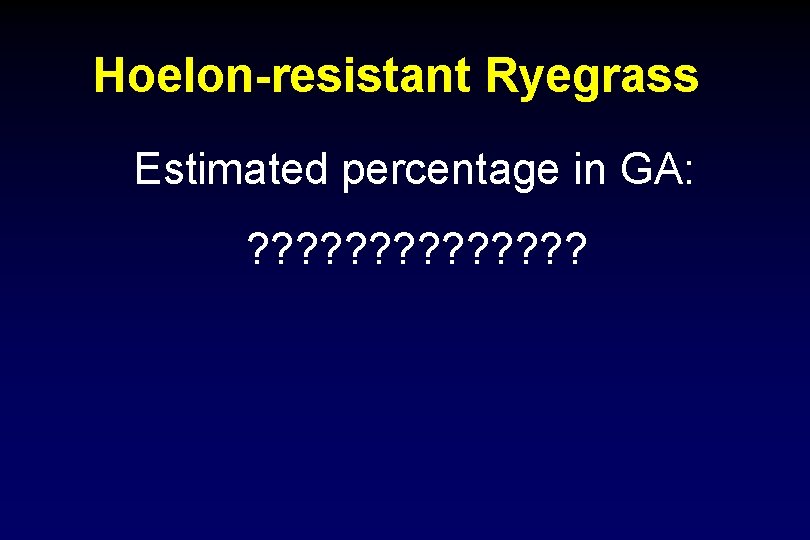 Hoelon-resistant Ryegrass

Estimated percentage in GA:

??????????????